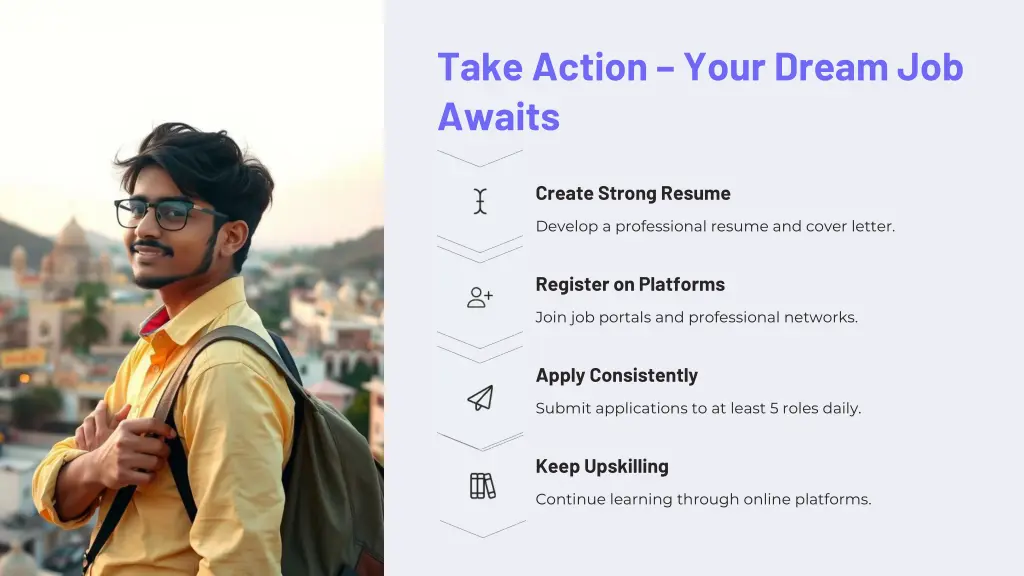 Take Action – Your Dream Job Awaits

Create Strong Resume

Develop a professional resume and cover letter.

Register on Platforms

Join job portals and professional networks.

Apply Consistently

Submit applications to at least 5 roles daily.

Keep Upskilling

Continue learning through online platforms.